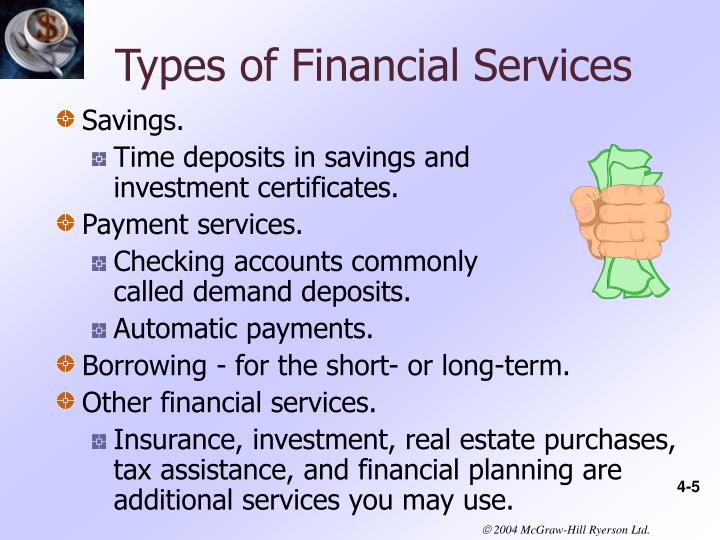 Types of Financial Services

Savings.

Time deposits in savings and investment certificates.

Payment services.

Checking accounts commonly called demand deposits.

Automatic payments.

Borrowing - for the short- or long-term.

Other financial services.

Insurance, investment, real estate purchases, tax assistance, and financial planning are additional services you may use.

4-5

© 2004 McGraw-Hill Ryerson Ltd.